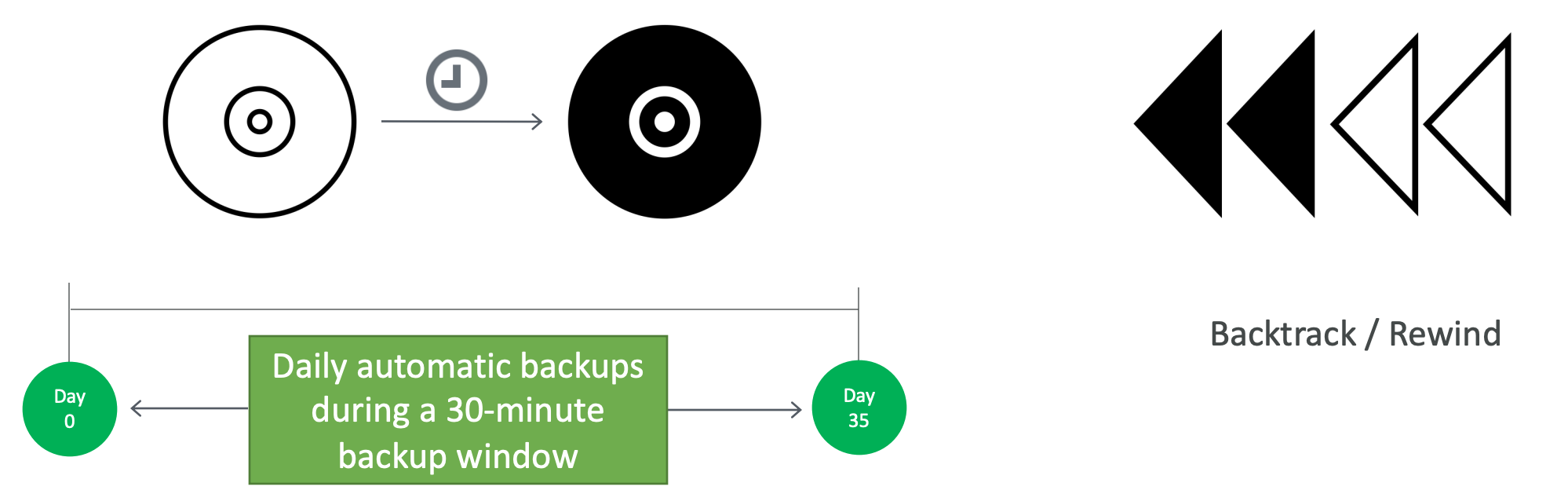 Day
0

Daily automatic backups during a 30-minute backup window

Day
35

Backtrack / Rewind